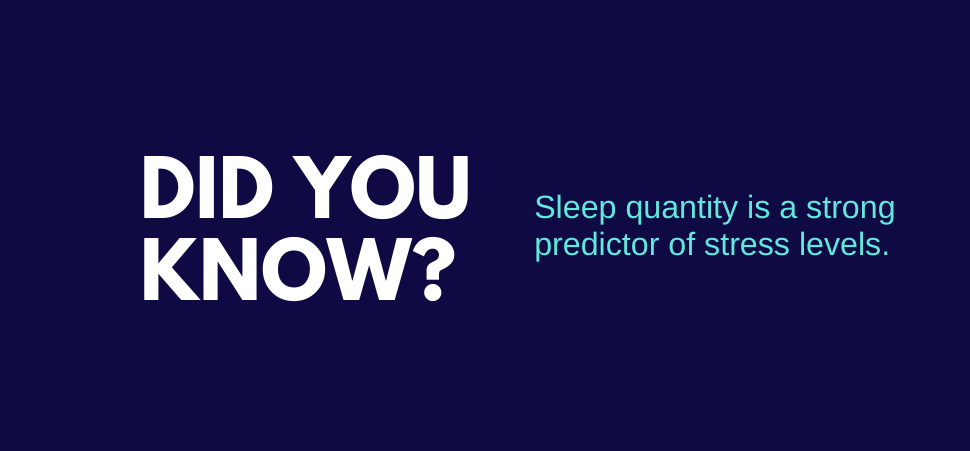 DID YOU KNOW?

Sleep quantity is a strong predictor of stress levels.